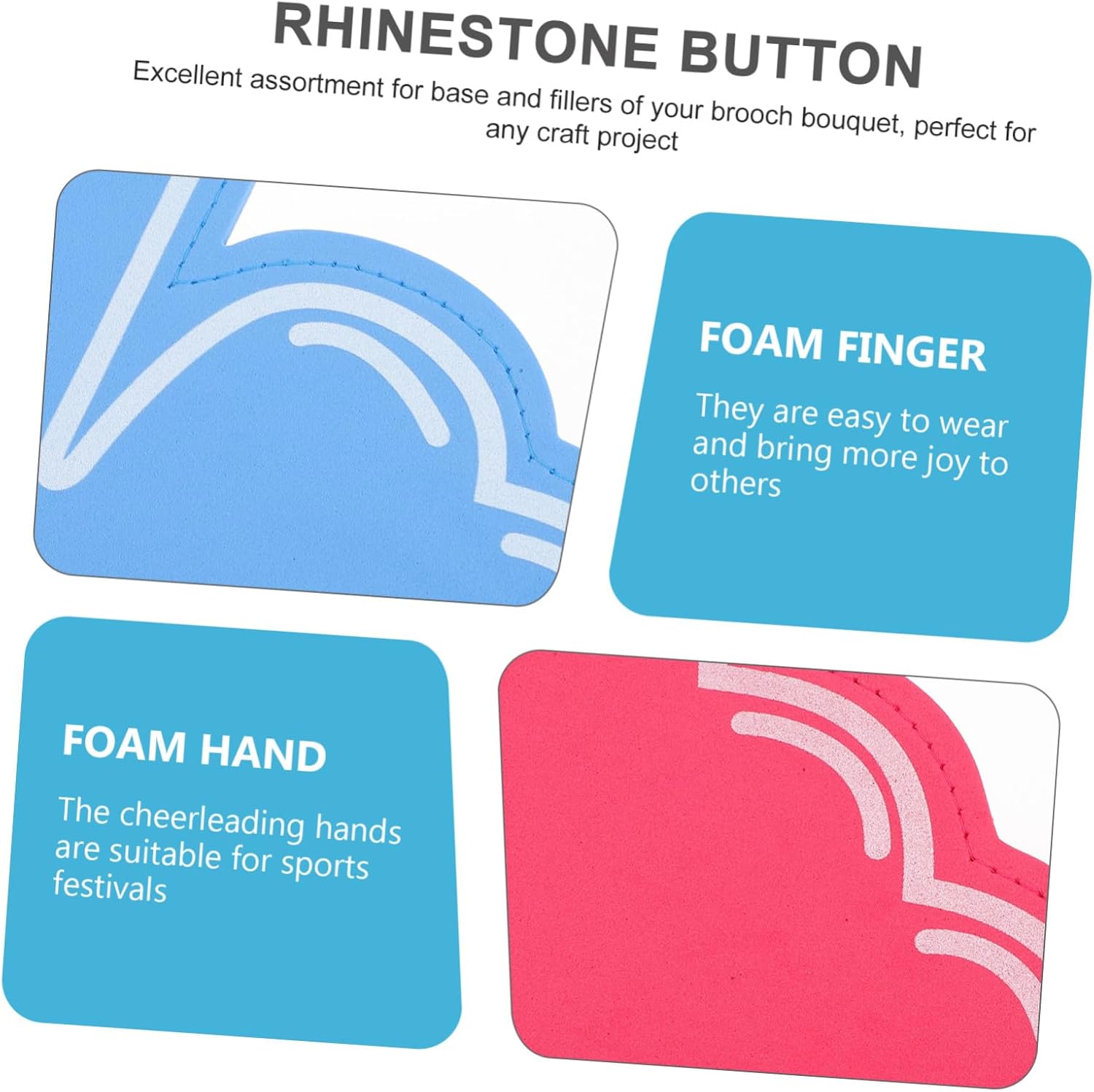 RHINESTONE BUTTON

Excellent assortment for base and fillers of your brooch bouquet, perfect for any craft project

FOAM FINGER

They are easy to wear and bring more joy to others

FOAM HAND

The cheerleading hands are suitable for sports festivals